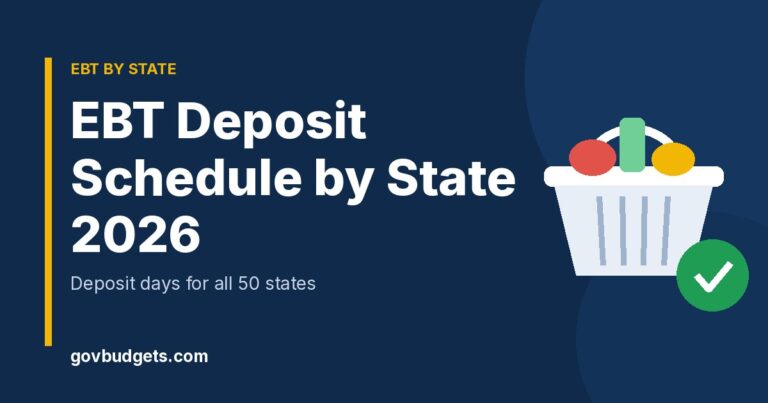 EBT BY STATE

EBT Deposit Schedule by State 2026

Deposit days for all 50 states

govbudgets.com